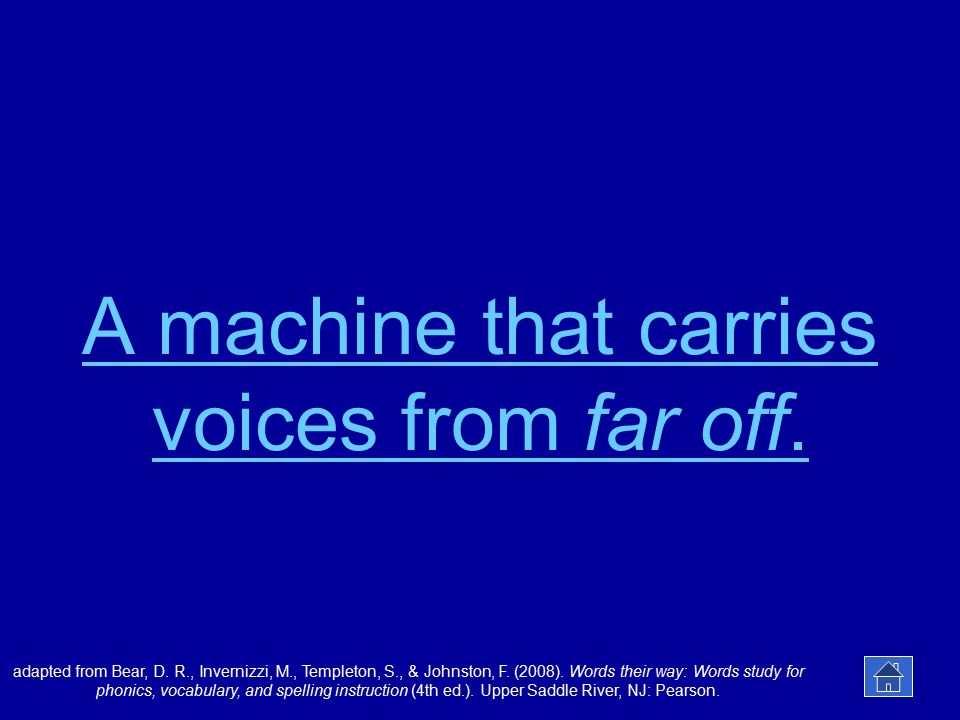 A machine that carries voices from far off.

adapted from Bear, D. R., Invernizzi, M., Templeton, S., & Johnston, F. (2008). Words their way: Words study for phonics, vocabulary, and spelling instruction (4th ed.). Upper Saddle River, NJ: Pearson.